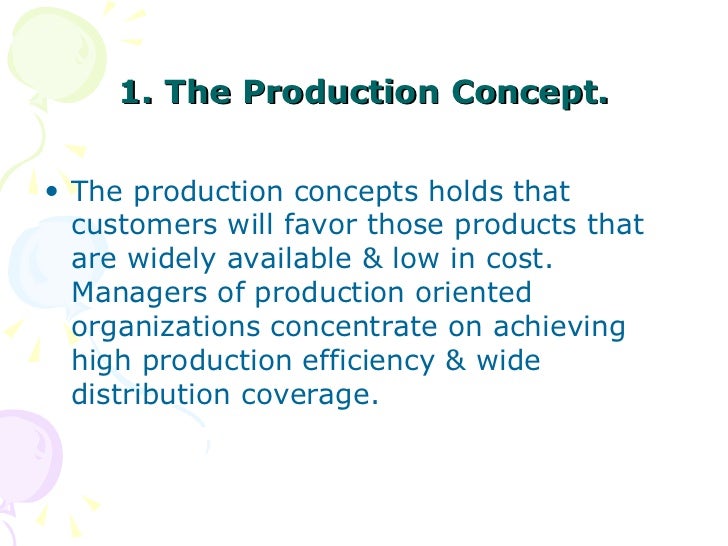 1. The Production Concept.

• The production concepts holds that customers will favor those products that are widely available & low in cost. Managers of production oriented organizations concentrate on achieving high production efficiency & wide distribution coverage.